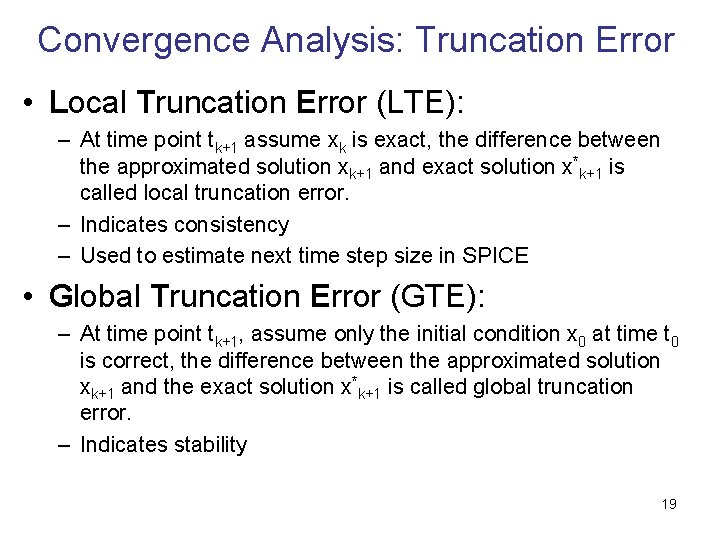 Convergence Analysis: Truncation Error

• Local Truncation Error (LTE):

– At time point $t_{k+1}$ assume $x_k$ is exact, the difference between the approximated solution $x_{k+1}$ and exact solution $x^*_{k+1}$ is called local truncation error.

– Indicates consistency

– Used to estimate next time step size in SPICE

• Global Truncation Error (GTE):

– At time point $t_{k+1}$, assume only the initial condition $x_0$ at time $t_0$ is correct, the difference between the approximated solution $x_{k+1}$ and the exact solution $x^*_{k+1}$ is called global truncation error.

– Indicates stability

19